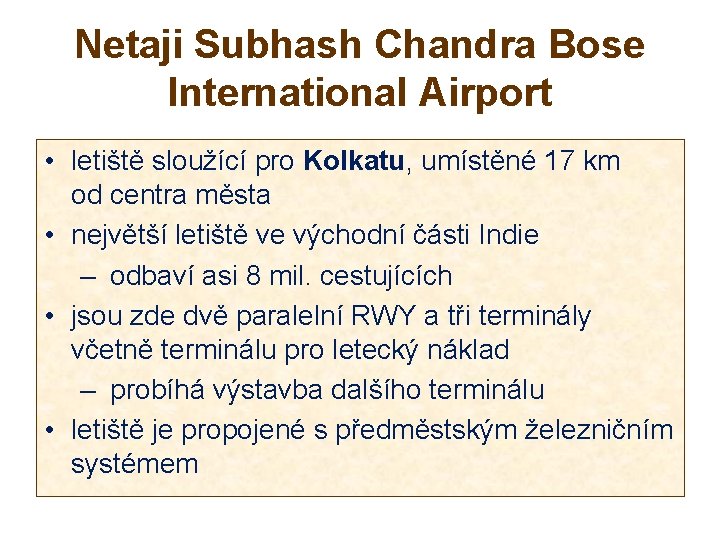 Netaji Subhash Chandra Bose International Airport

• letiště sloužící pro Kolkatu, umístěné 17 km od centra města
• největší letiště ve východní části Indie
– odbaví asi 8 mil. cestujících
• jsou zde dvě paralelní RWY a tři terminály včetně terminálu pro letecký náklad
– probíhá výstavba dalšího terminálu
• letiště je propojené s předměstským železničním systémem